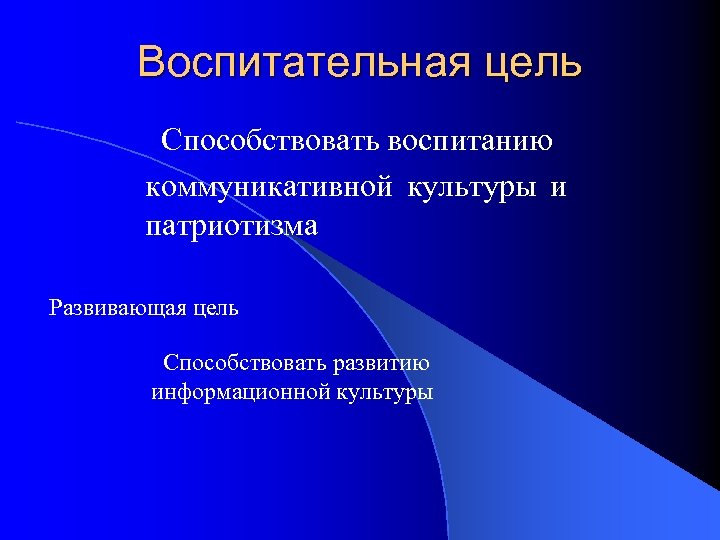 Воспитательная цель

Способствовать воспитанию коммуникативной культуры и патриотизма

Развивающая цель

Способствовать развитию информационной культуры